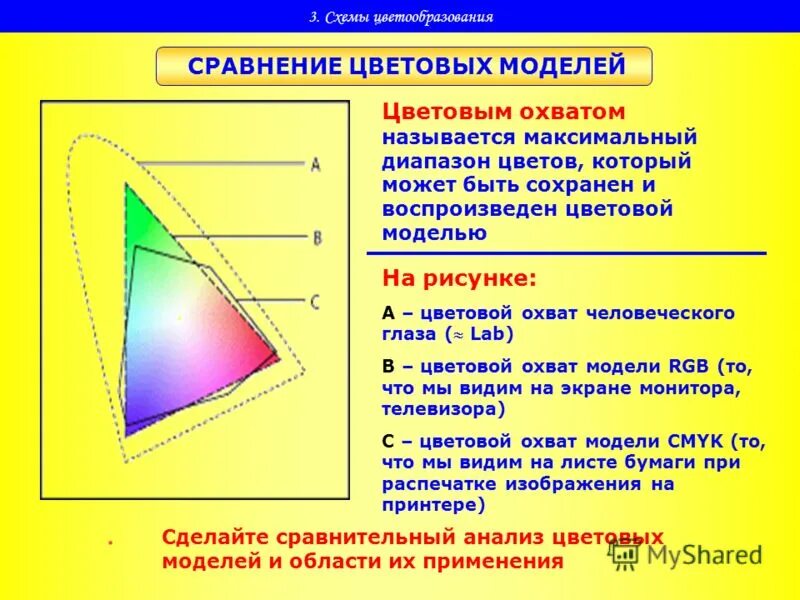 3. Схемы цветообразования

СРАВНЕНИЕ ЦВЕТОВЫХ МОДЕЛЕЙ

A

B

C

Цветовым охватом называется максимальный диапазон цветов, который может быть сохранен и воспроизведен цветовой моделью

На рисунке:

A – цветовой охват человеческого глаза ($\approx$ Lab)

B – цветовой охват модели RGB (то, что мы видим на экране монитора, телевизора)

C – цветовой охват модели CMYK (то, что мы видим на листе бумаги при распечатке изображения на принтере)

. Сделайте сравнительный анализ цветовых моделей и области их применения

MyShared